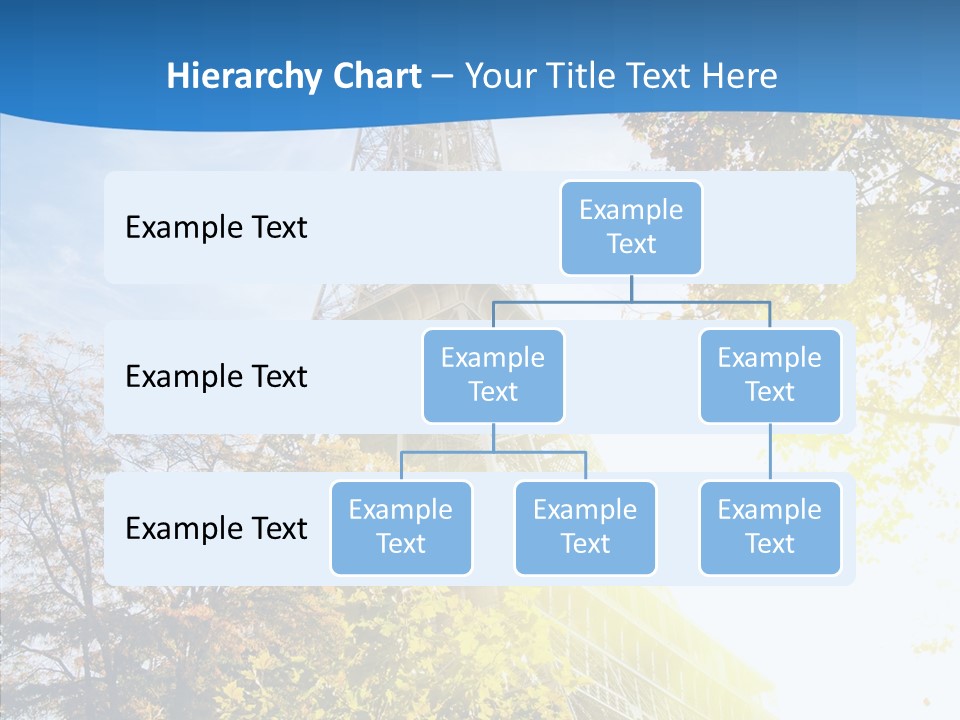 Hierarchy Chart – Your Title Text Here

Example Text

Example Text

Example Text

Example Text

Example Text

Example Text

Example Text

Example Text

Example Text